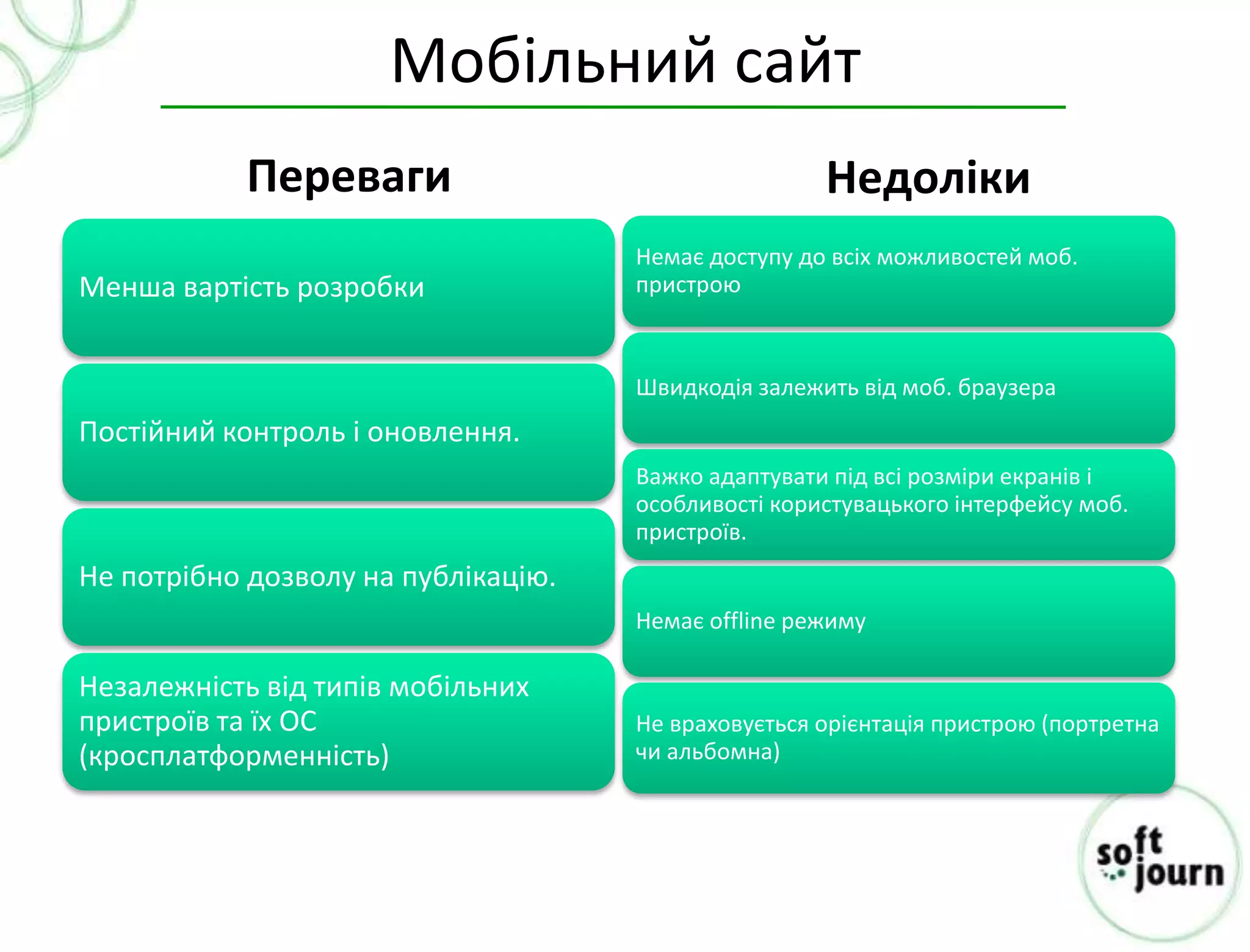 Мобільний сайт

Переваги

Менша вартість розробки

Постійний контроль і оновлення.

Не потрібно дозволу на публікацію.

Незалежність від типів мобільних пристроїв та їх ОС (кросплатформенність)

Недоліки

Немає доступу до всіх можливостей моб. пристрою

Швидкодія залежить від моб. браузера

Важко адаптувати під всі розміри екранів і особливості користувацького інтерфейсу моб. пристроїв.

Немає offline режиму

Не враховується орієнтація пристрою (портретна чи альбомна)

soft journ